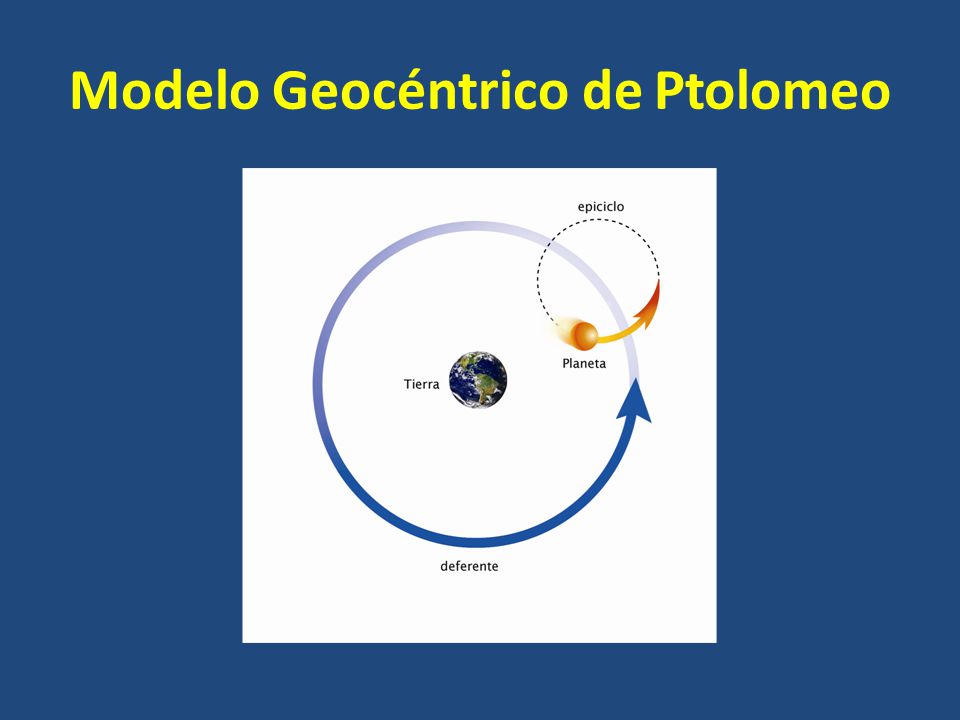 Modelo Geocéntrico de Ptolomeo

epiciclo

Planeta

Tierra

deferente